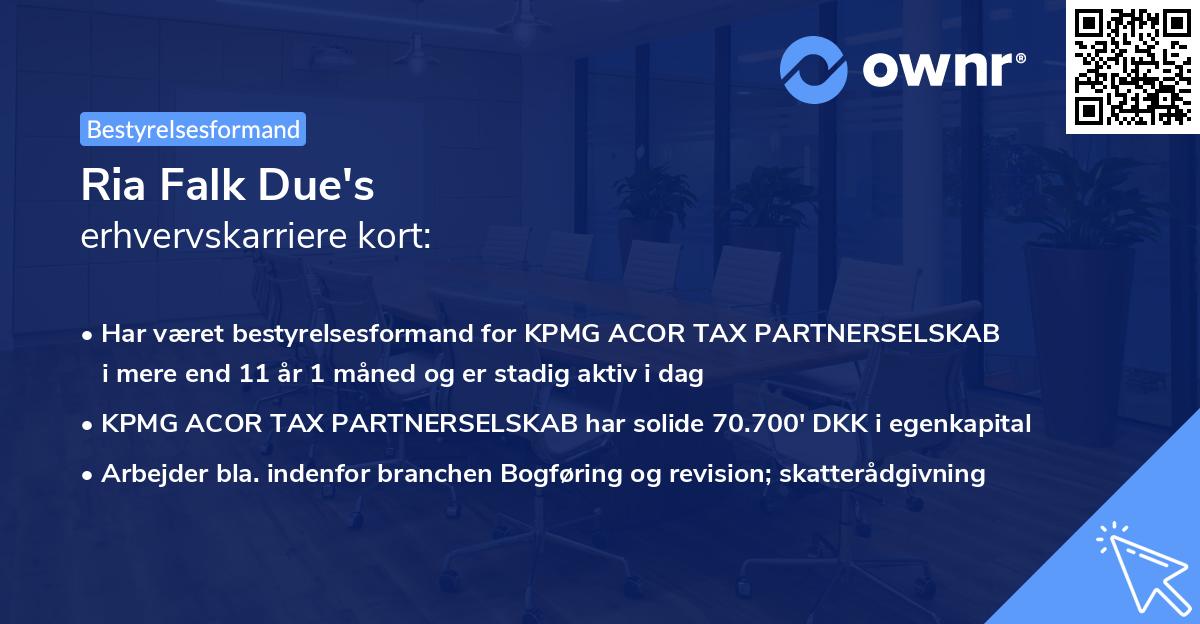 ownr®

Bestyrelsesformand

Ria Falk Due's
erhvervskarriere kort:

• Har været bestyrelsesformand for KPMG ACOR TAX PARTNERSELSKAB i mere end 11 år 1 måned og er stadig aktiv i dag
• KPMG ACOR TAX PARTNERSELSKAB har solide 70.700' DKK i egenkapital
• Arbejder bla. indenfor branchen Bogføring og revision; skatterådgivning